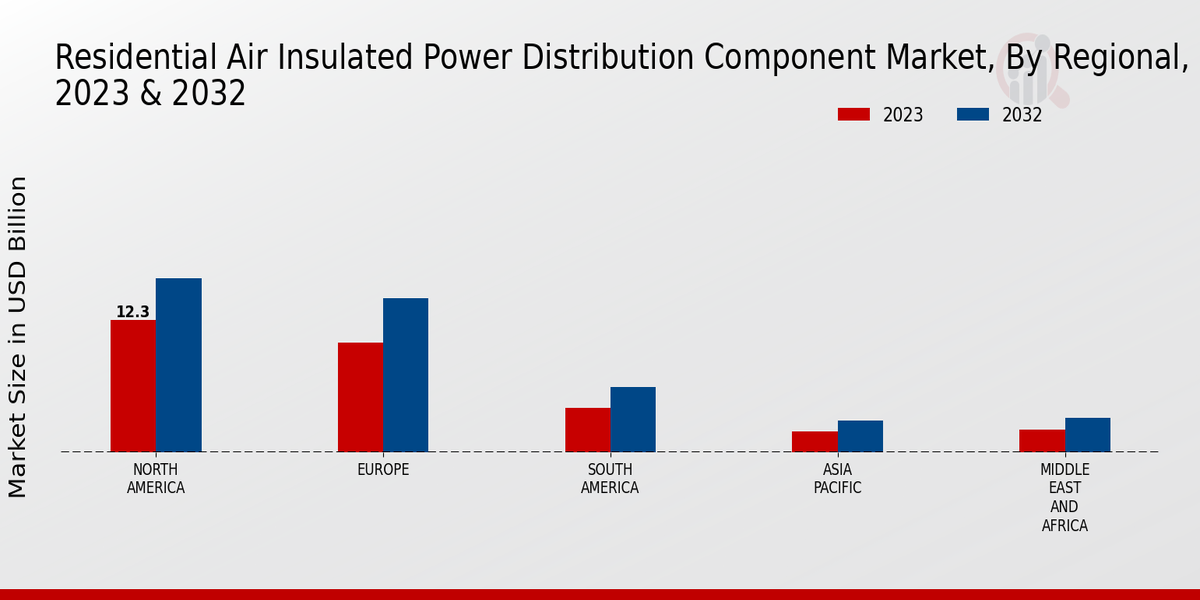 Residential Air Insulated Power Distribution Component Market, By Regional, 2023 & 2032

2023
2032

Market Size in USD Billion

12.3

NORTH AMERICA
EUROPE
SOUTH AMERICA
ASIA PACIFIC
MIDDLE EAST AND AFRICA